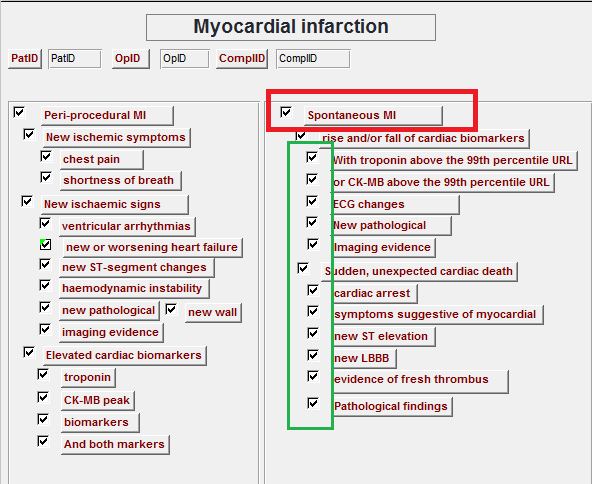 Myocardial infarction

PatID PatID OpID OpID ComplID ComplID

Peri-procedural MI
New ischemic symptoms
chest pain
shortness of breath
New ischaemic signs
ventricular arrhythmias
new or worsening heart failure
new ST-segment changes
haemodynamic instability
new pathological
new wall
imaging evidence
Elevated cardiac biomarkers
troponin
CK-MB peak
biomarkers
And both markers

Spontaneous MI
rise and/or fall of cardiac biomarkers
With troponin above the 99th percentile URL
or CK-MB above the 99th percentile URL
ECG changes
New pathological
Imaging evidence
Sudden, unexpected cardiac death
cardiac arrest
symptoms suggestive of myocardial
new ST elevation
new LBBB
evidence of fresh thrombus
Pathological findings